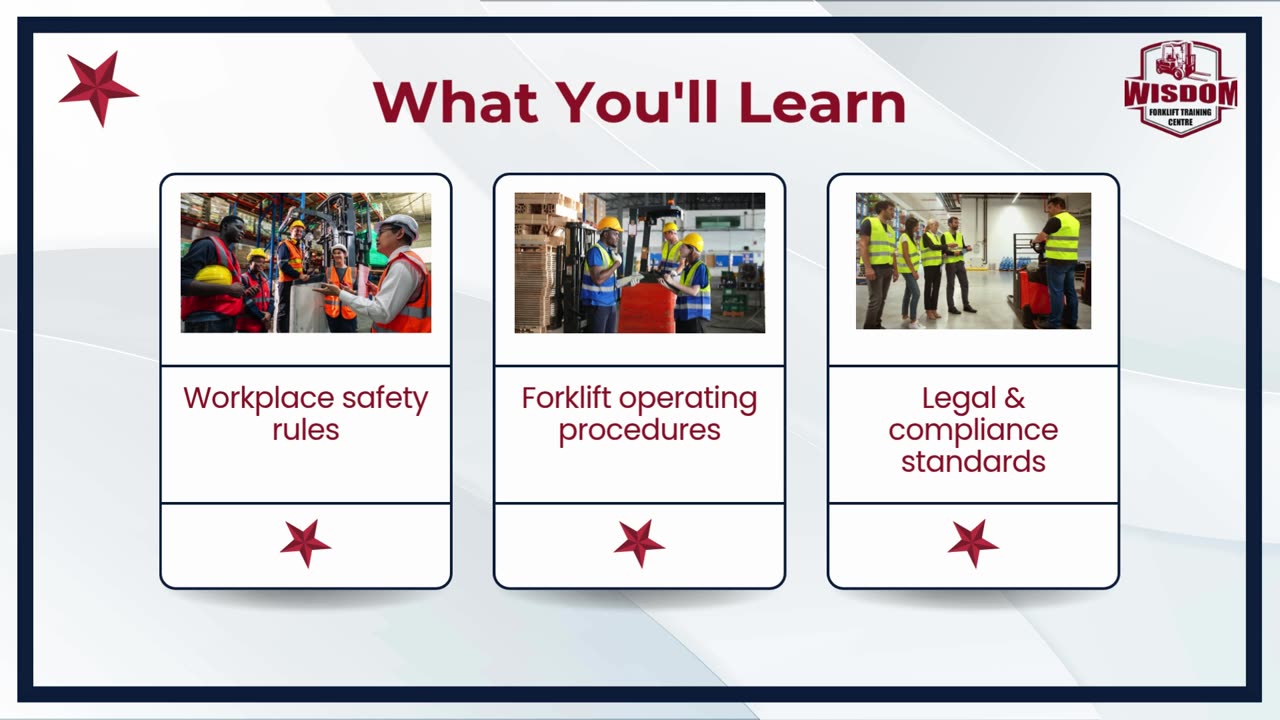 What You'll Learn

WISDOM
FORKLIFT TRAINING CENTRE

Workplace safety rules

Forklift operating procedures

Legal & compliance standards